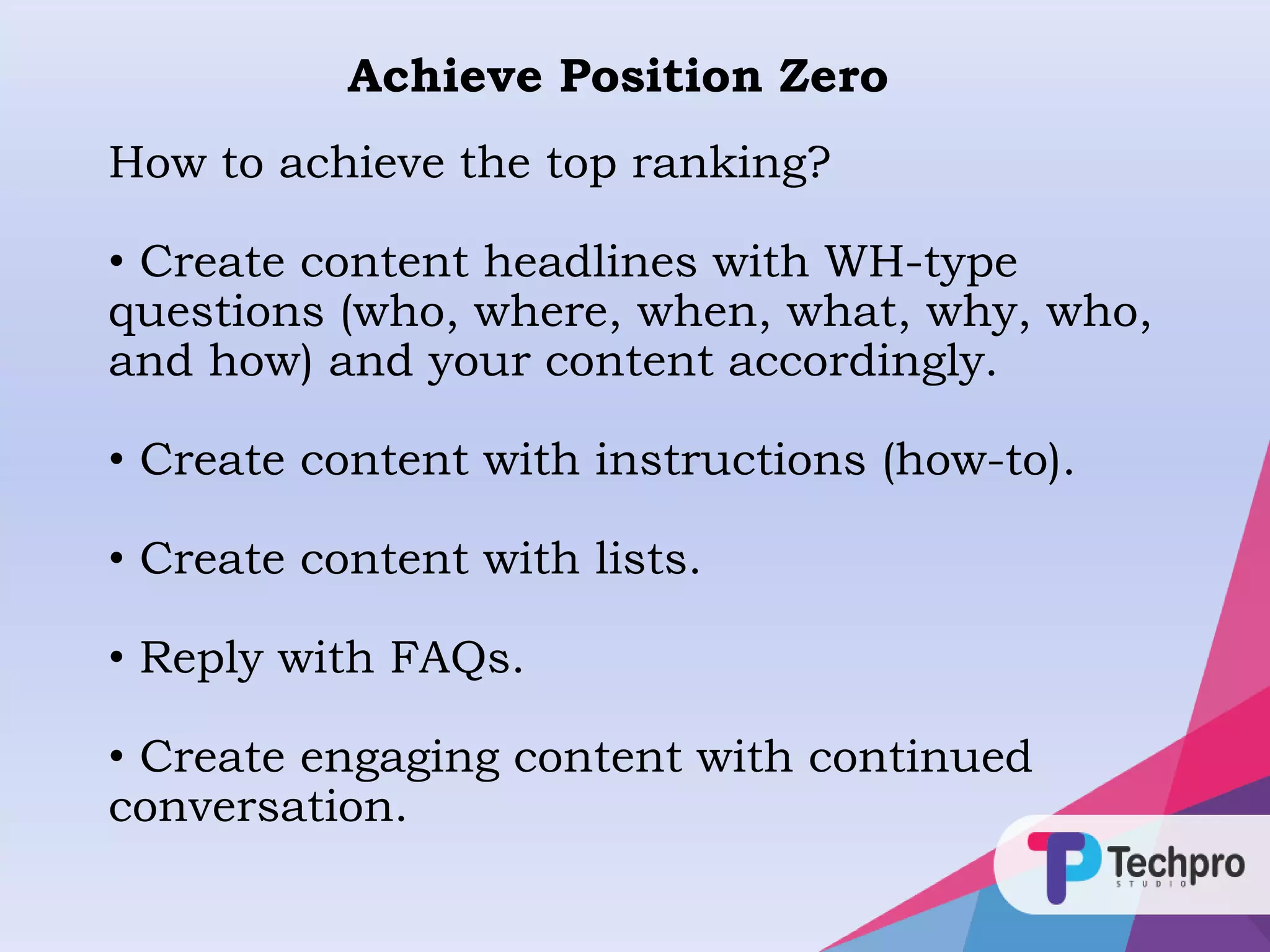 Achieve Position Zero

How to achieve the top ranking?

• Create content headlines with WH-type questions (who, where, when, what, why, who, and how) and your content accordingly.

• Create content with instructions (how-to).

• Create content with lists.

• Reply with FAQs.

• Create engaging content with continued conversation.

Techpro
STUDIO